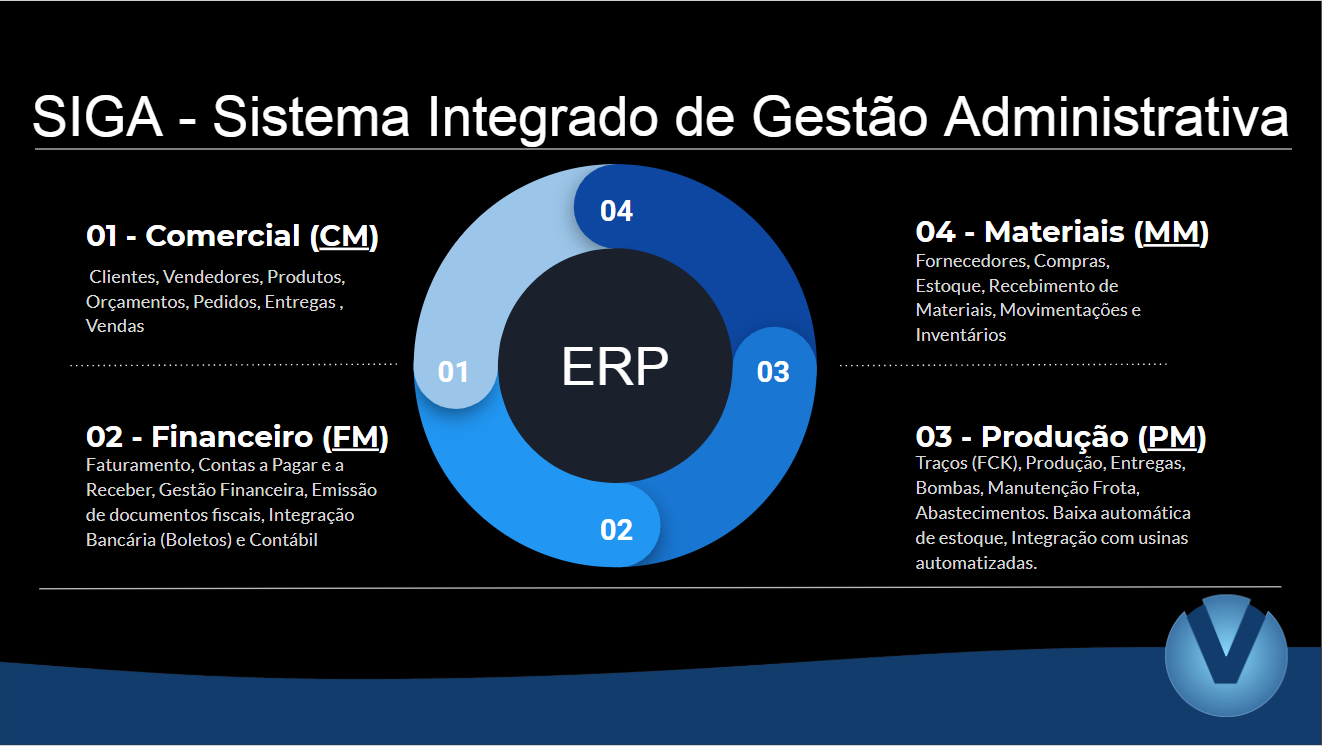 SIGA - Sistema Integrado de Gestão Administrativa

01 - Comercial (CM)
Clientes, Vendedores, Produtos, Orçamentos, Pedidos, Entregas , Vendas

02 - Financeiro (FM)
Faturamento, Contas a Pagar e a Receber, Gestão Financeira, Emissão de documentos fiscais, Integração Bancária (Boletos) e Contábil

04

01

ERP

03

02

04 - Materiais (MM)
Fornecedores, Compras, Estoque, Recebimento de Materiais, Movimentações e Inventários

03 - Produção (PM)
Traços (FCK), Produção, Entregas, Bombas, Manutenção Frota, Abastecimentos. Baixa automática de estoque, Integração com usinas automatizadas.

V